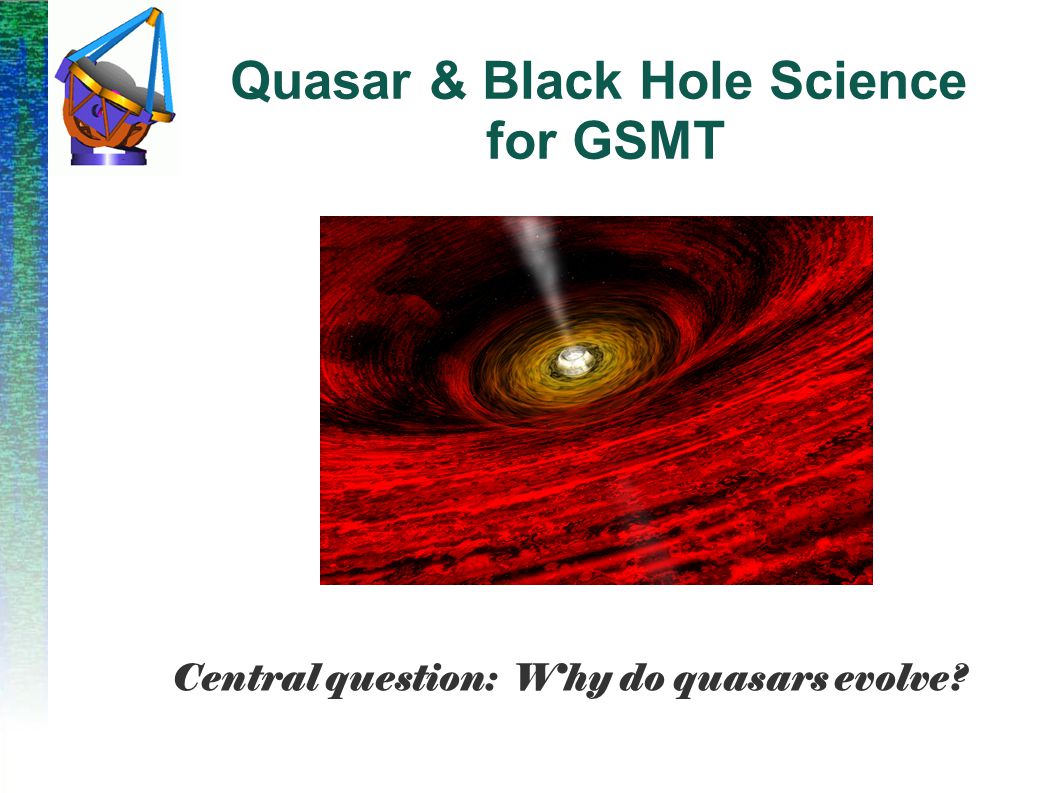 Quasar & Black Hole Science for GSMT

Central question: Why do quasars evolve?